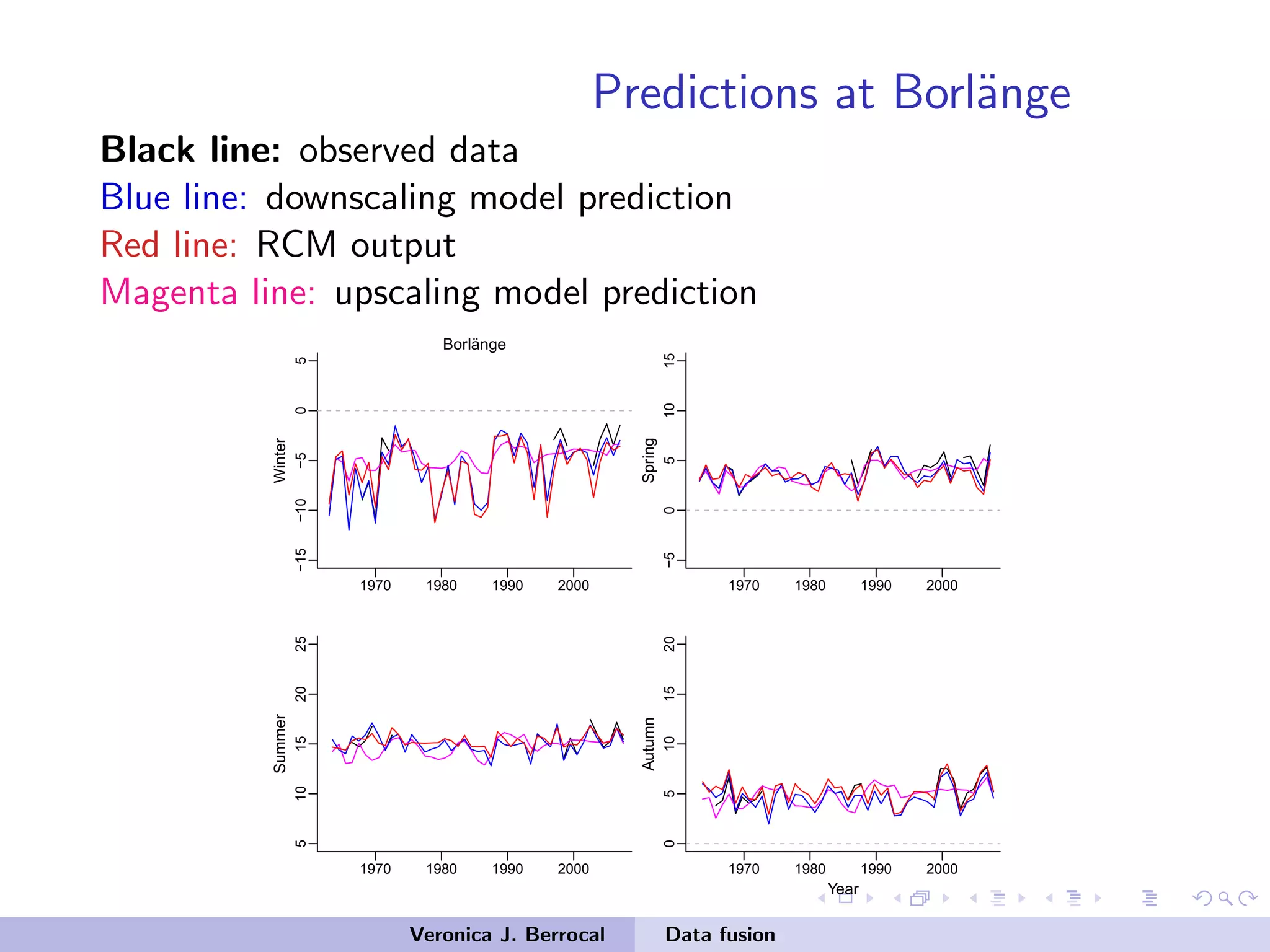 Predictions at Borlänge

**Black line:** observed data
Blue line: downscaling model prediction
Red line: RCM output
Magenta line: upscaling model prediction

Borlänge

Winter
5
0
−5
−10
−15
1970 1980 1990 2000

Spring
15
10
5
0
−5
1970 1980 1990 2000

Summer
25
20
15
10
5
1970 1980 1990 2000

Autumn
20
15
10
5
0
1970 1980 1990 2000
Year

Veronica J. Berrocal Data fusion